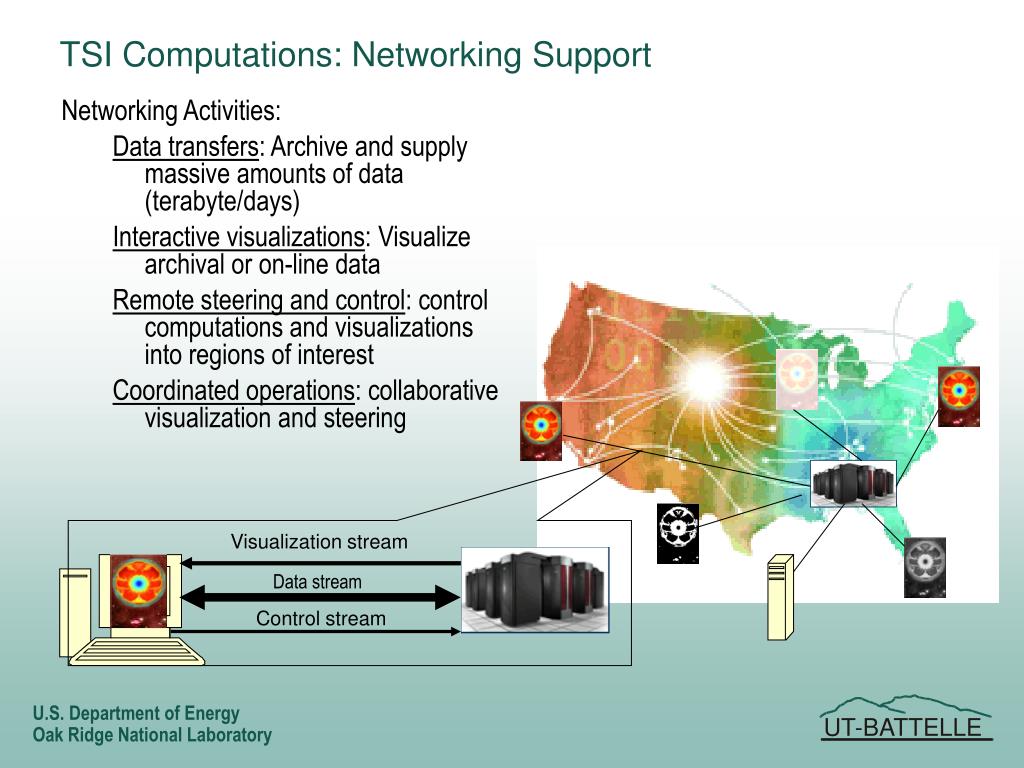 TSI Computations: Networking Support

Networking Activities:

Data transfers: Archive and supply massive amounts of data (terabyte/days)

Interactive visualizations: Visualize archival or on-line data

Remote steering and control: control computations and visualizations into regions of interest

Coordinated operations: collaborative visualization and steering

Visualization stream

Data stream

Control stream

U.S. Department of Energy
Oak Ridge National Laboratory

UT-BATTELLE